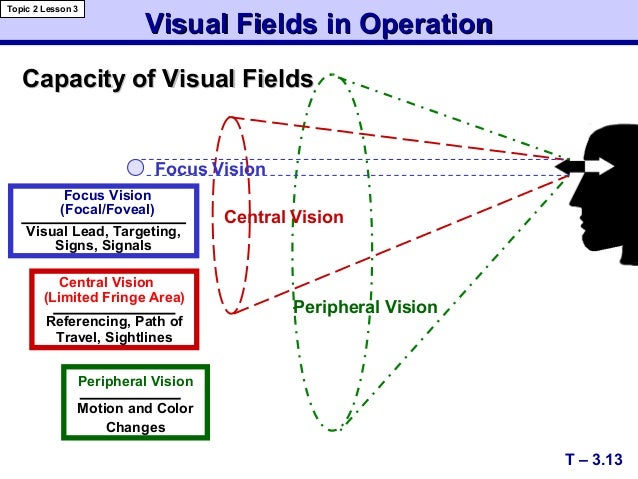 Topic 2 Lesson 3

Visual Fields in Operation

Capacity of Visual Fields

Focus Vision

Central Vision

Peripheral Vision

Focus Vision
(Focal/Foveal)
Visual Lead, Targeting, Signs, Signals

Central Vision
(Limited Fringe Area)
Referencing, Path of Travel, Sightlines

Peripheral Vision
Motion and Color Changes

T – 3.13